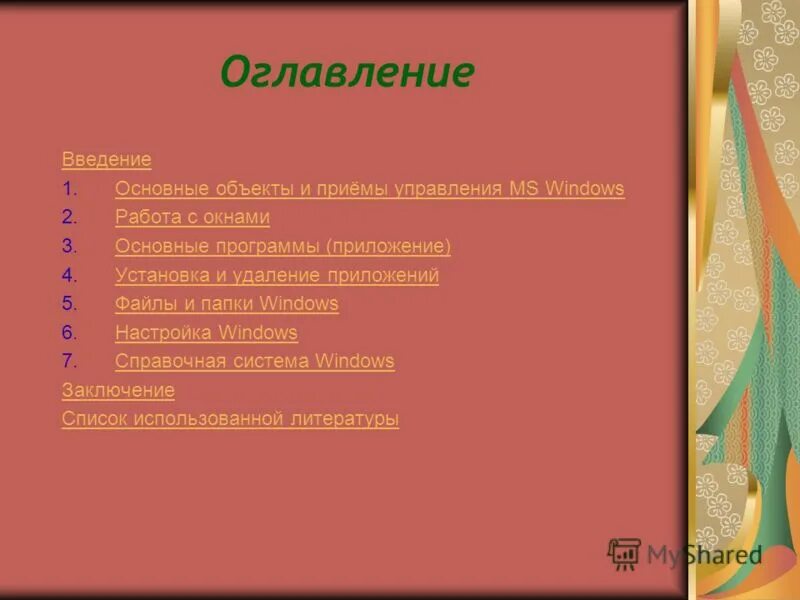 Оглавление

Введение

1. Основные объекты и приёмы управления MS Windows
2. Работа с окнами
3. Основные программы (приложение)
4. Установка и удаление приложений
5. Файлы и папки Windows
6. Настройка Windows
7. Справочная система Windows

Заключение

Список использованной литературы

MyShared